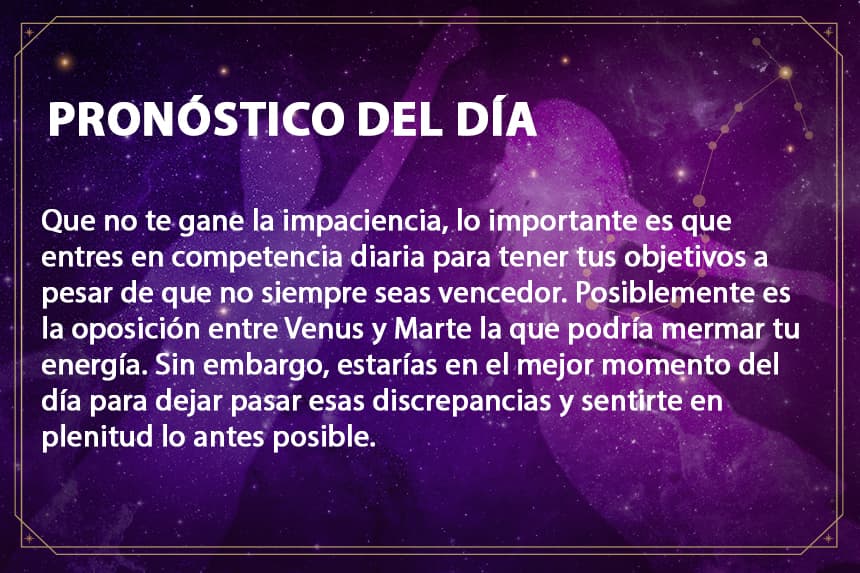 PRONÓSTICO DEL DÍA

Que no te gane la impaciencia, lo importante es que entres en competencia diaria para tener tus objetivos a pesar de que no siempre seas vencedor. Posiblemente es la oposición entre Venus y Marte la que podría mermar tu energía. Sin embargo, estarías en el mejor momento del día para dejar pasar esas discrepancias y sentirte en plenitud lo antes posible.